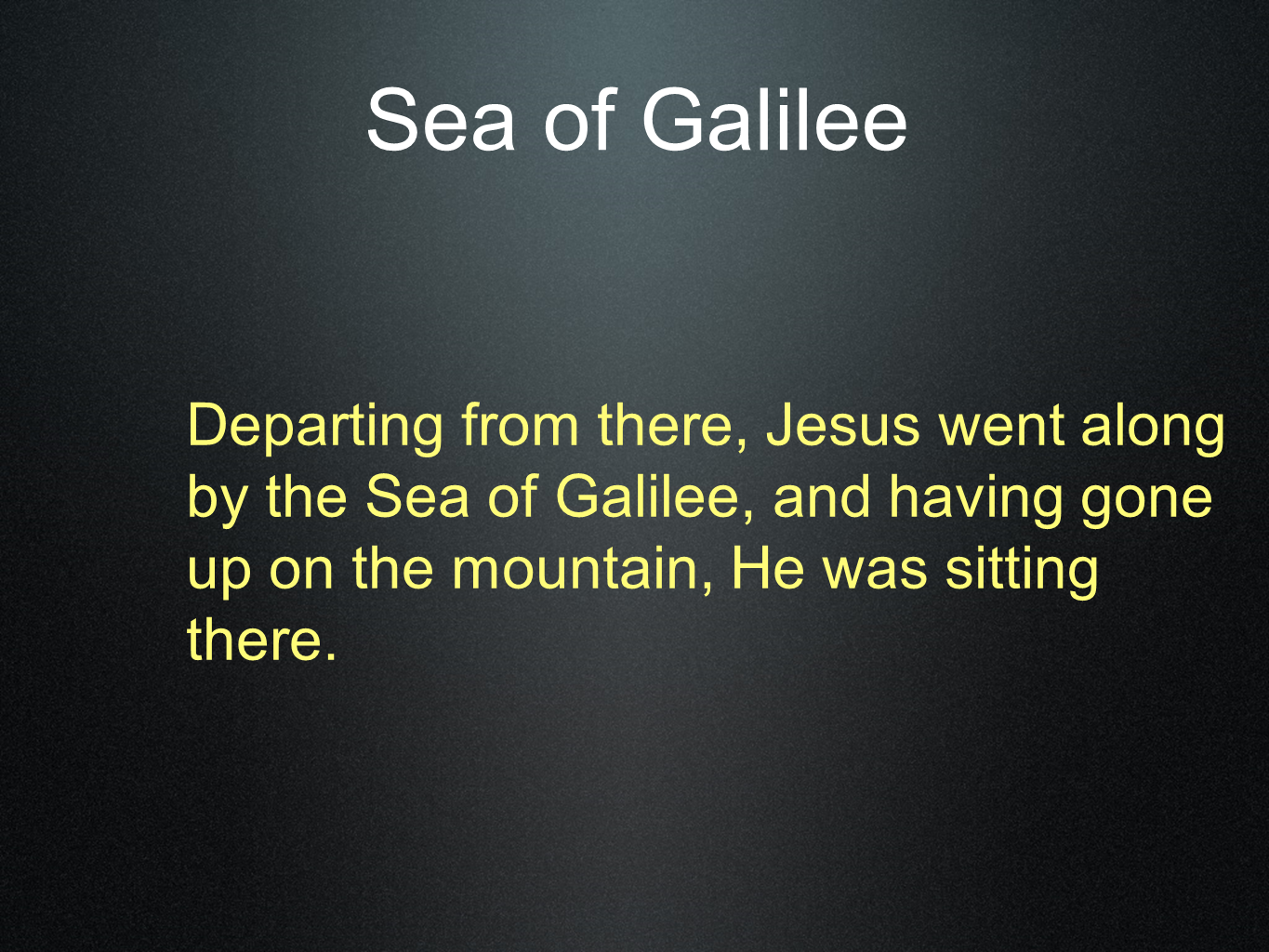 Sea of Galilee

Departing from there, Jesus went along by the Sea of Galilee, and having gone up on the mountain, He was sitting there.